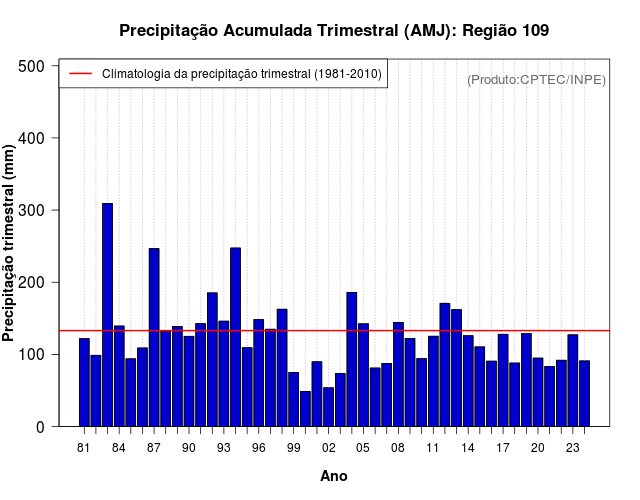 Precipitação Acumulada Trimestral (AMJ): Região 109

Climatologia da precipitação trimestral (1981-2010)

(Produto:CPTEC/INPE)

Precipitação trimestral (mm)

500
400
300
200
100
0

81 84 87 90 93 96 99 02 05 08 11 14 17 20 23

Ano